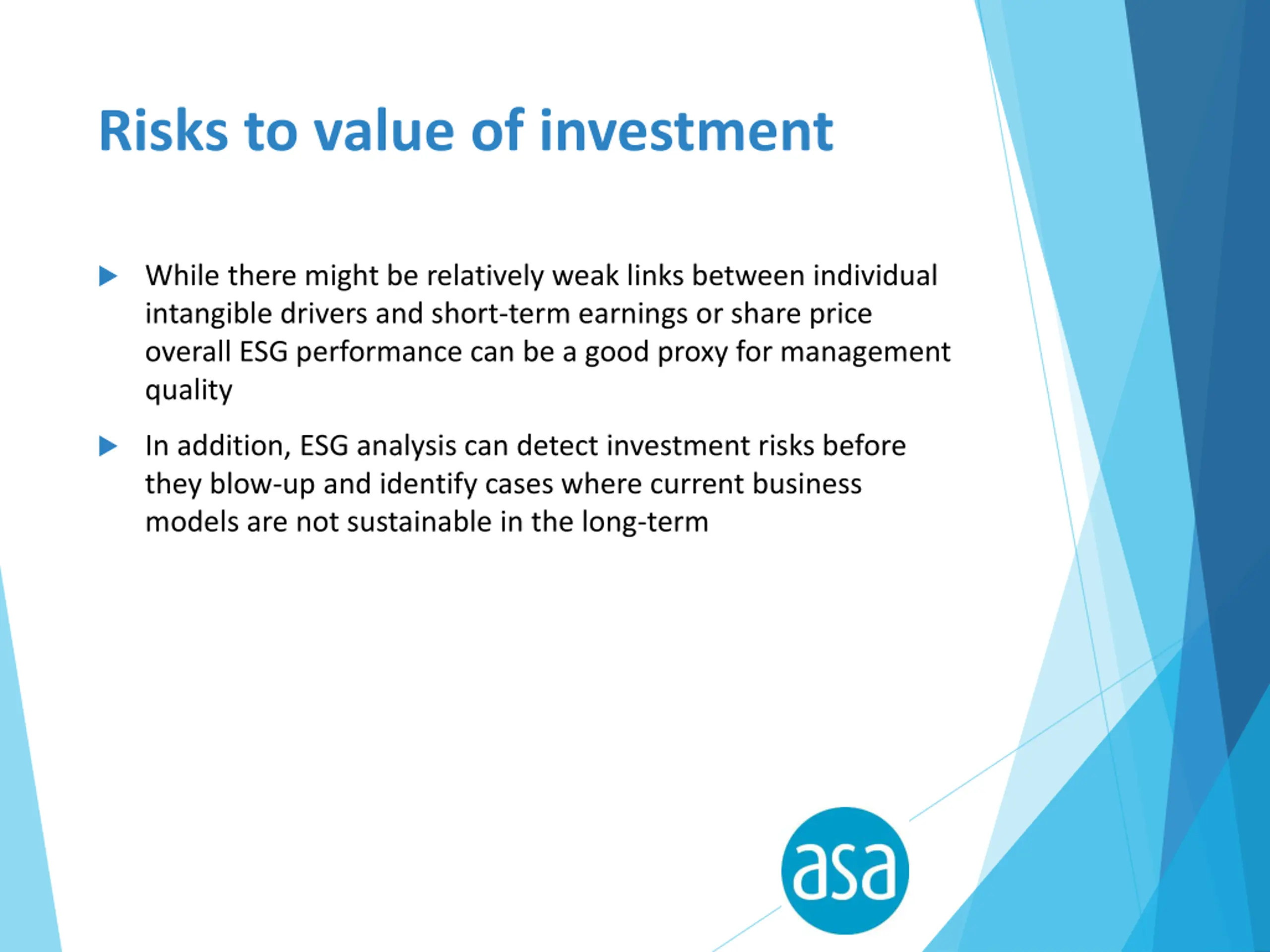 Risks to value of investment

While there might be relatively weak links between individual intangible drivers and short-term earnings or share price overall ESG performance can be a good proxy for management quality

In addition, ESG analysis can detect investment risks before they blow-up and identify cases where current business models are not sustainable in the long-term

asa